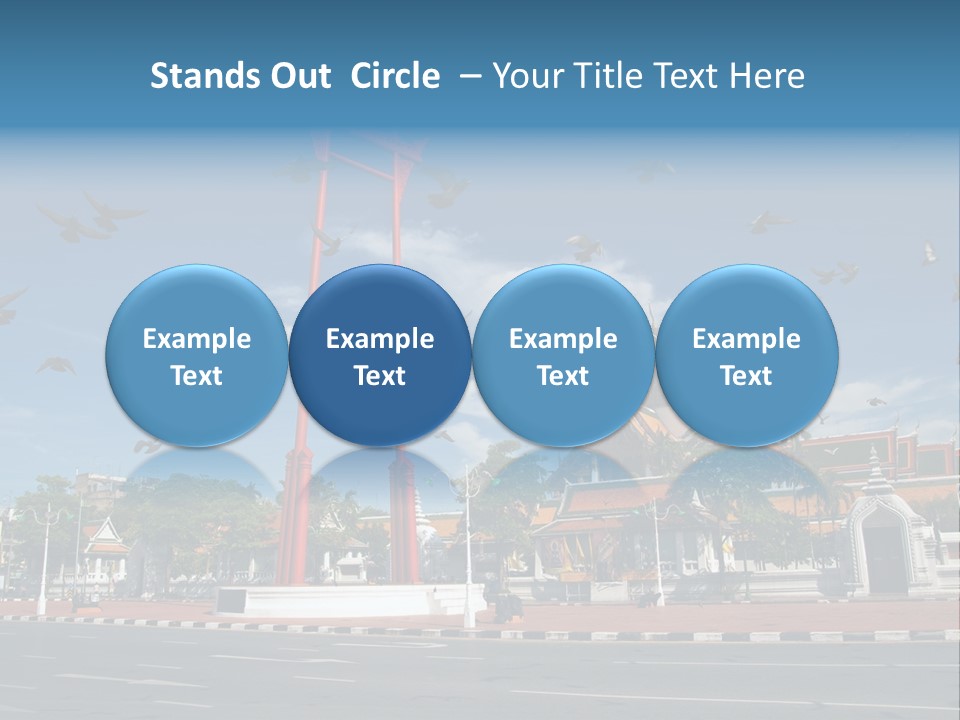 Stands Out Circle – Your Title Text Here

Example Text

Example Text

Example Text

Example Text